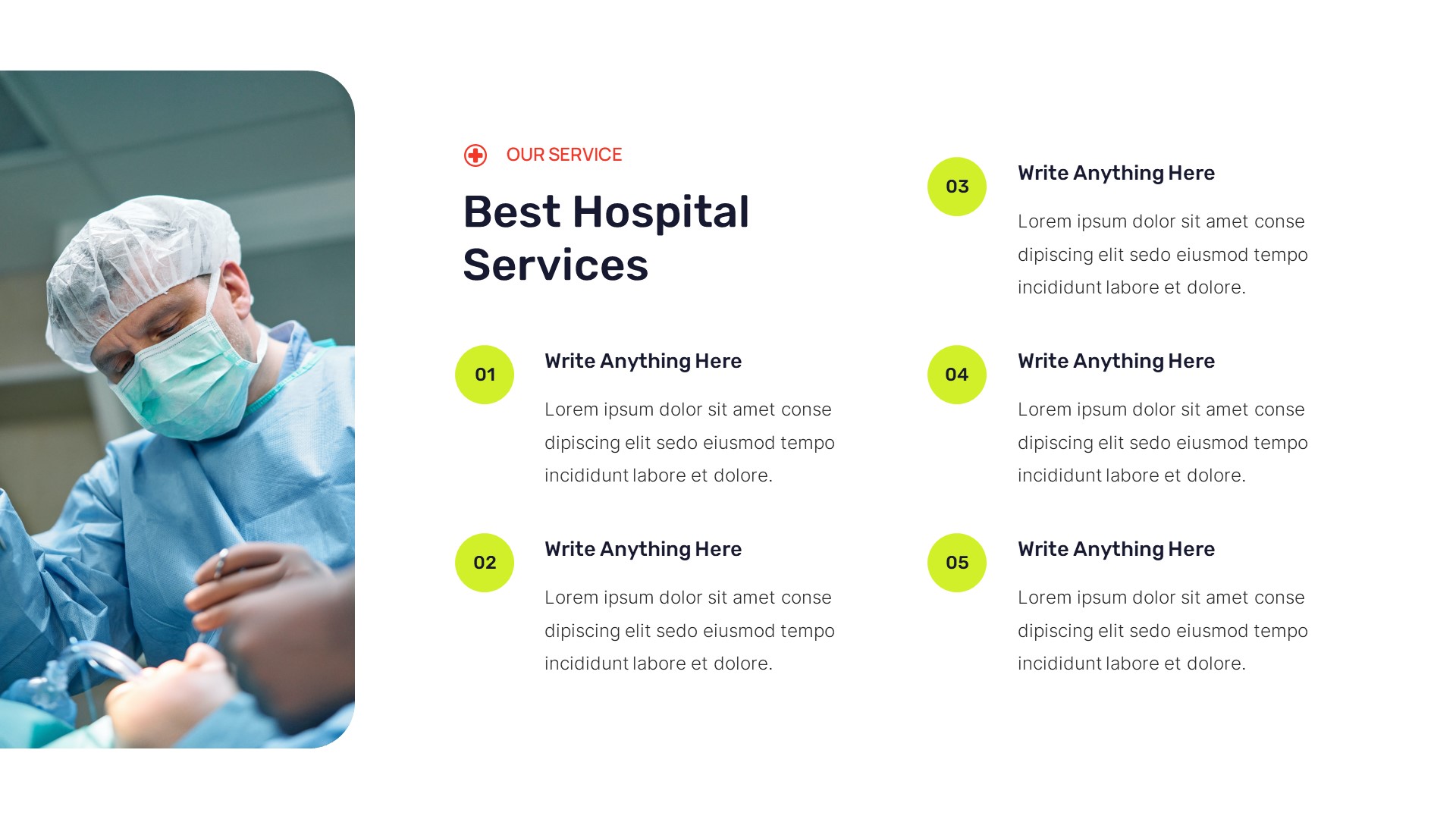 OUR SERVICE

Best Hospital Services

01

Write Anything Here

Lorem ipsum dolor sit amet conse dipiscing elit sedo eiusmod tempo incididunt labore et dolore.

02

Write Anything Here

Lorem ipsum dolor sit amet conse dipiscing elit sedo eiusmod tempo incididunt labore et dolore.

03

Write Anything Here

Lorem ipsum dolor sit amet conse dipiscing elit sedo eiusmod tempo incididunt labore et dolore.

04

Write Anything Here

Lorem ipsum dolor sit amet conse dipiscing elit sedo eiusmod tempo incididunt labore et dolore.

05

Write Anything Here

Lorem ipsum dolor sit amet conse dipiscing elit sedo eiusmod tempo incididunt labore et dolore.